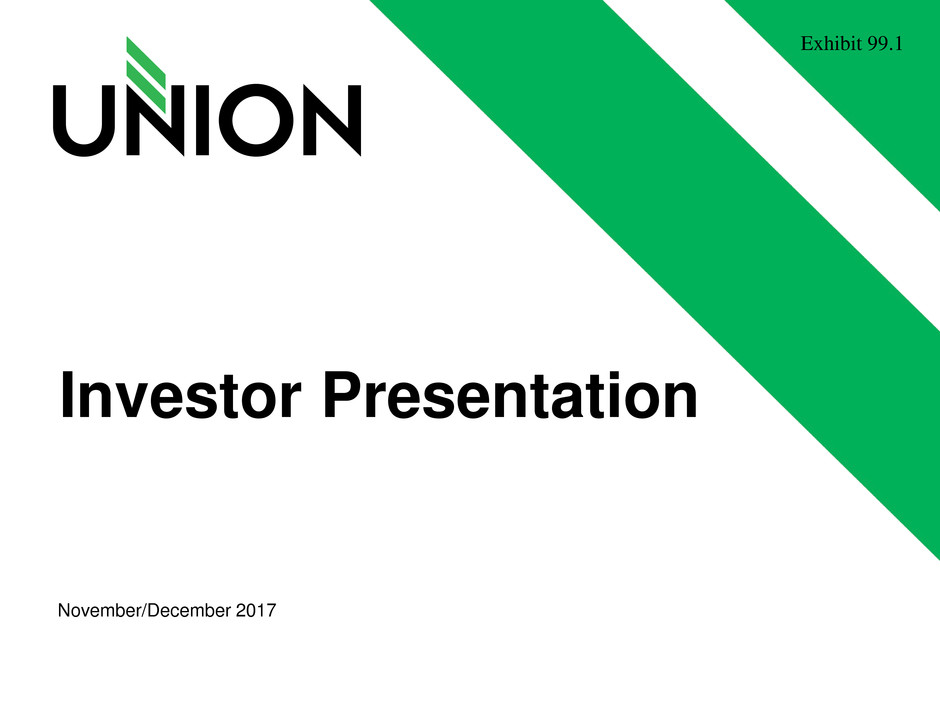 Exhibit 99.1

UNION

Investor Presentation

November/December 2017